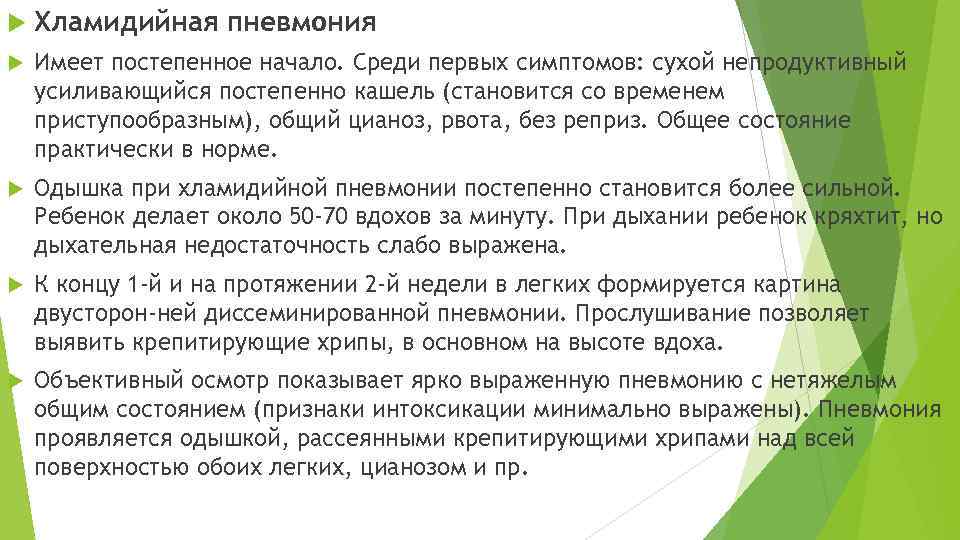 Хламидийная пневмония

Имеет постепенное начало. Среди первых симптомов: сухой непродуктивный усиливающийся постепенно кашель (становится со временем приступообразным), общий цианоз, рвота, без реприз. Общее состояние практически в норме.

Одышка при хламидийной пневмонии постепенно становится более сильной. Ребенок делает около 50-70 вдохов за минуту. При дыхании ребенок кряхтит, но дыхательная недостаточность слабо выражена.

К концу 1-й и на протяжении 2-й недели в легких формируется картина двусторон-ней диссеминированной пневмонии. Прослушивание позволяет выявить крепитирующие хрипы, в основном на высоте вдоха.

Объективный осмотр показывает ярко выраженную пневмонию с нетяжелым общим состоянием (признаки интоксикации минимально выражены). Пневмония проявляется одышкой, рассеянными крепитирующими хрипами над всей поверхностью обоих легких, цианозом и пр.